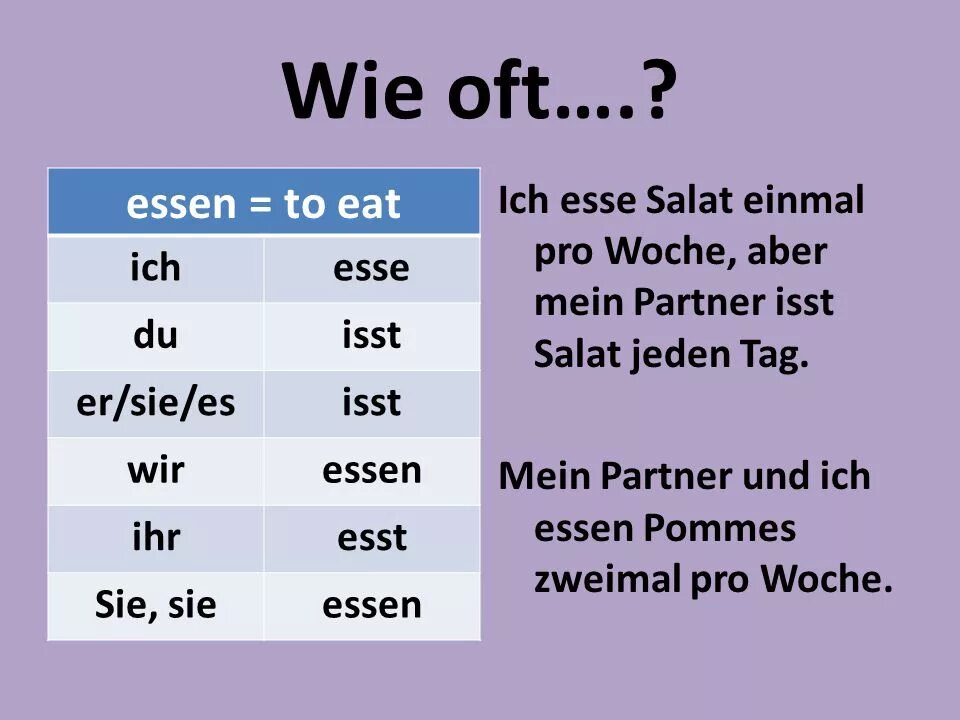 Wie oft….?

| essen = to eat | |
|---|---|
| ich | esse |
| du | isst |
| er/sie/es | isst |
| wir | essen |
| ihr | esst |
| Sie, sie | essen |

Ich esse Salat einmal pro Woche, aber mein Partner isst Salat jeden Tag.

Mein Partner und ich essen Pommes zweimal pro Woche.